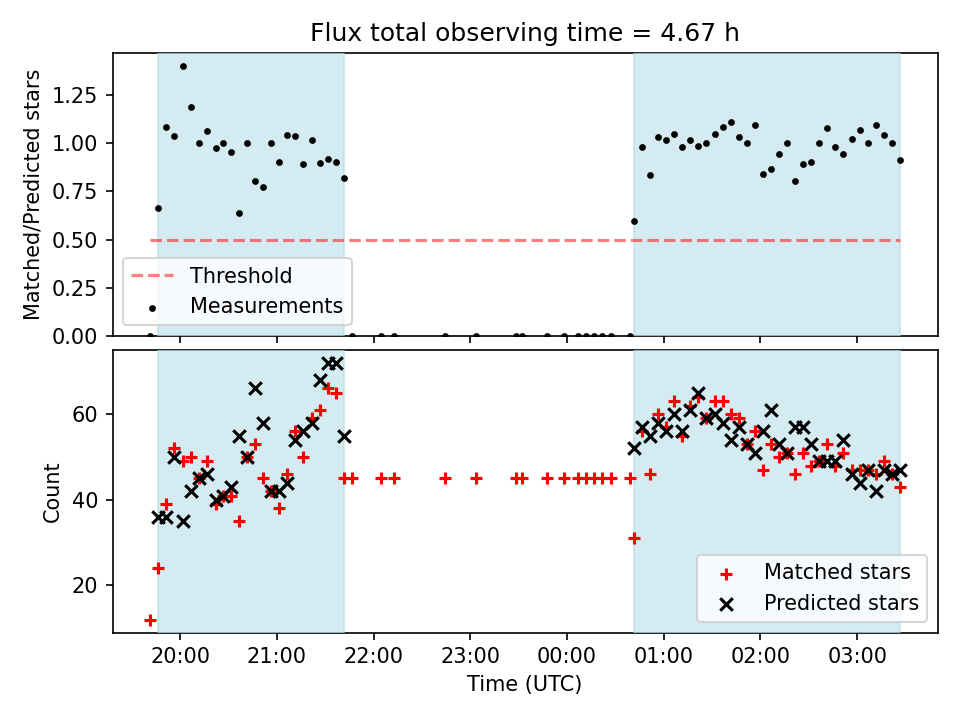 Flux total observing time = 4.67 h

Matched/Predicted stars

1.25
1.00
0.75
0.50
0.25
0.00

Threshold
Measurements

Count

60
40
20

Matched stars
Predicted stars

20:00
21:00
22:00
23:00
00:00
01:00
02:00
03:00

Time (UTC)